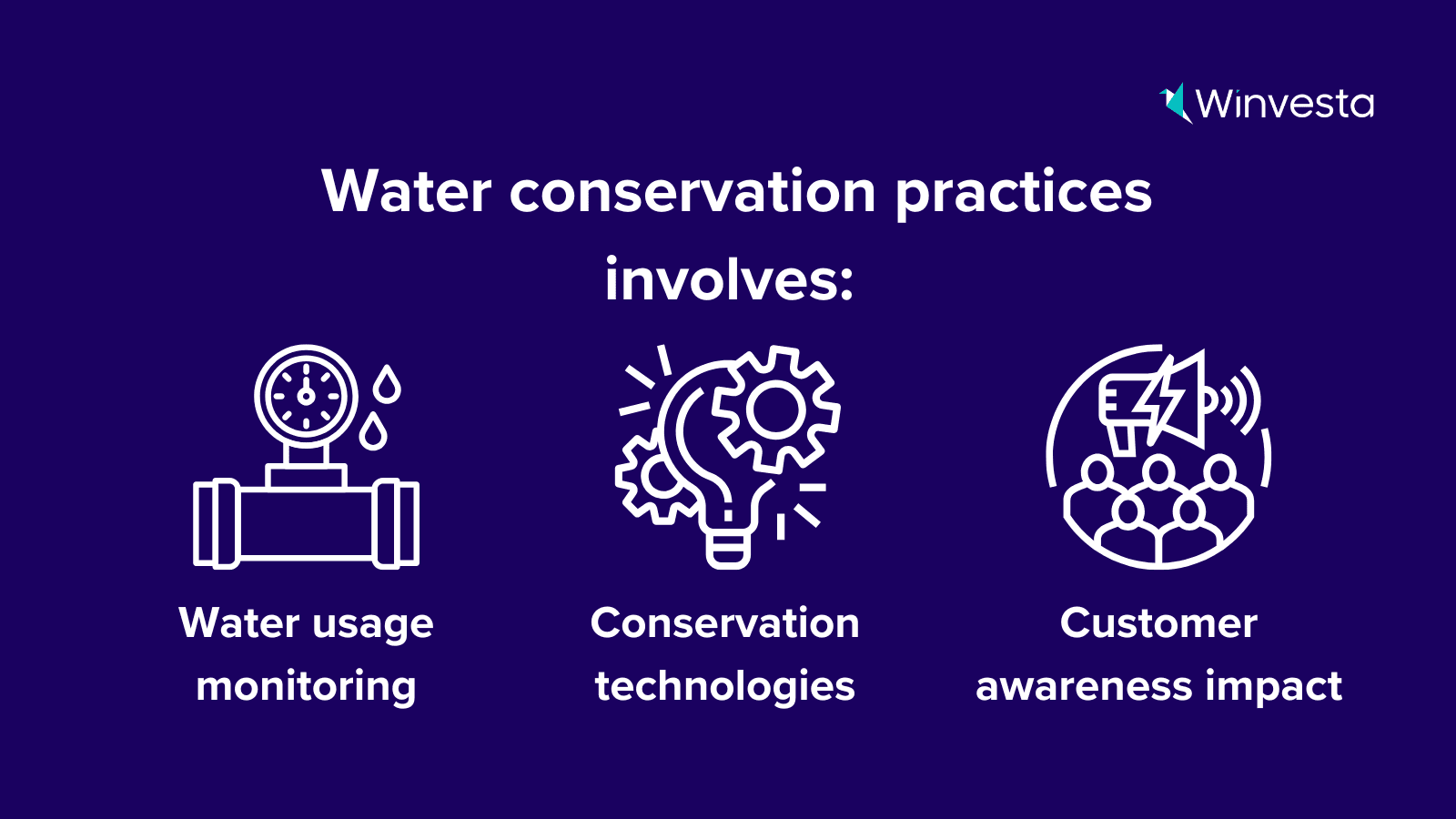 Winvesta

Water conservation practices involves:

Water usage monitoring

Conservation technologies

Customer awareness impact